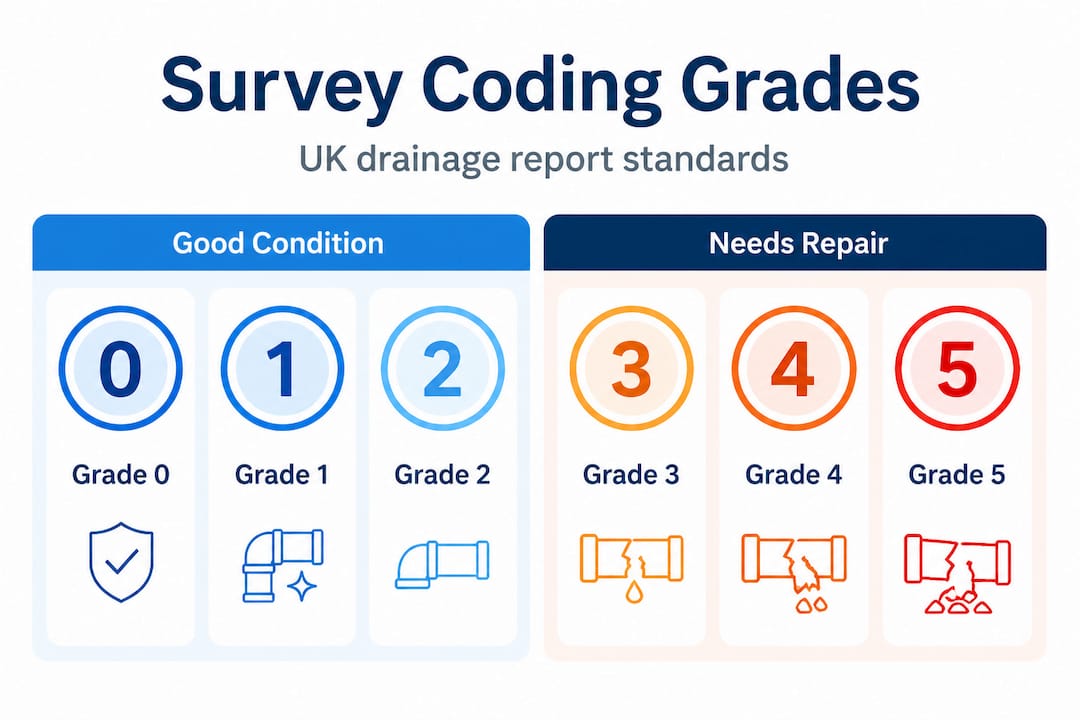 Survey Coding Grades

UK drainage report standards

Good Condition

0
Grade 0

1
Grade 1

2
Grade 2

Needs Repair

3
Grade 3

4
Grade 4

5
Grade 5